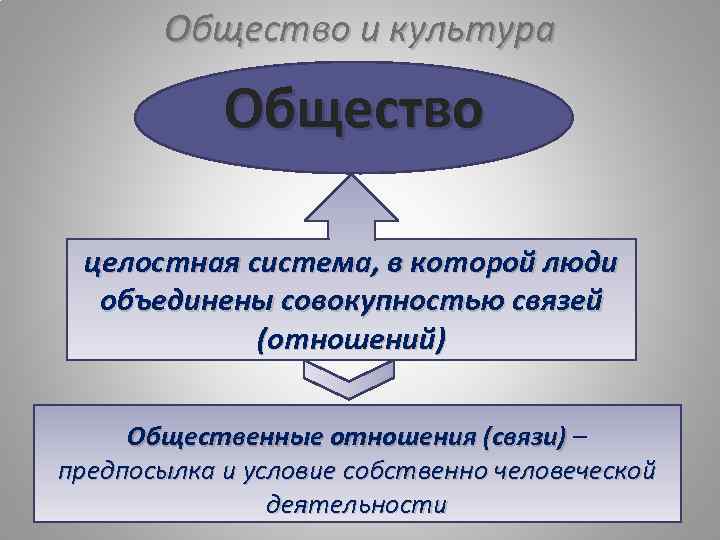 Общество и культура

Общество

целостная система, в которой люди объединены совокупностью связей (отношений)

Общественные отношения (связи) – предпосылка и условие собственно человеческой деятельности